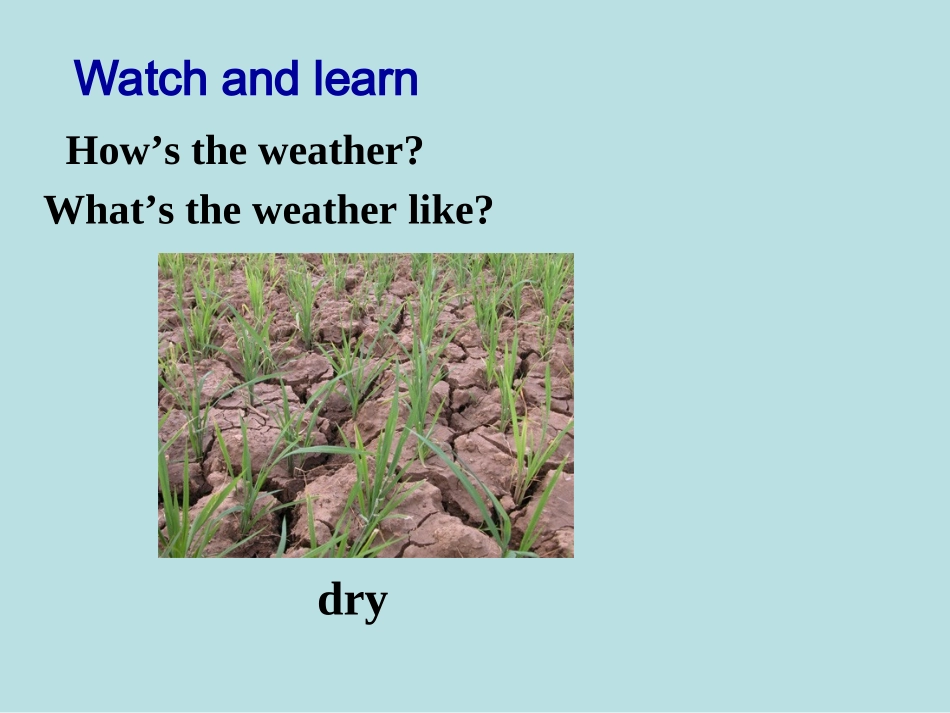 Watch and learn

How’s the weather?

What’s the weather like?

dry